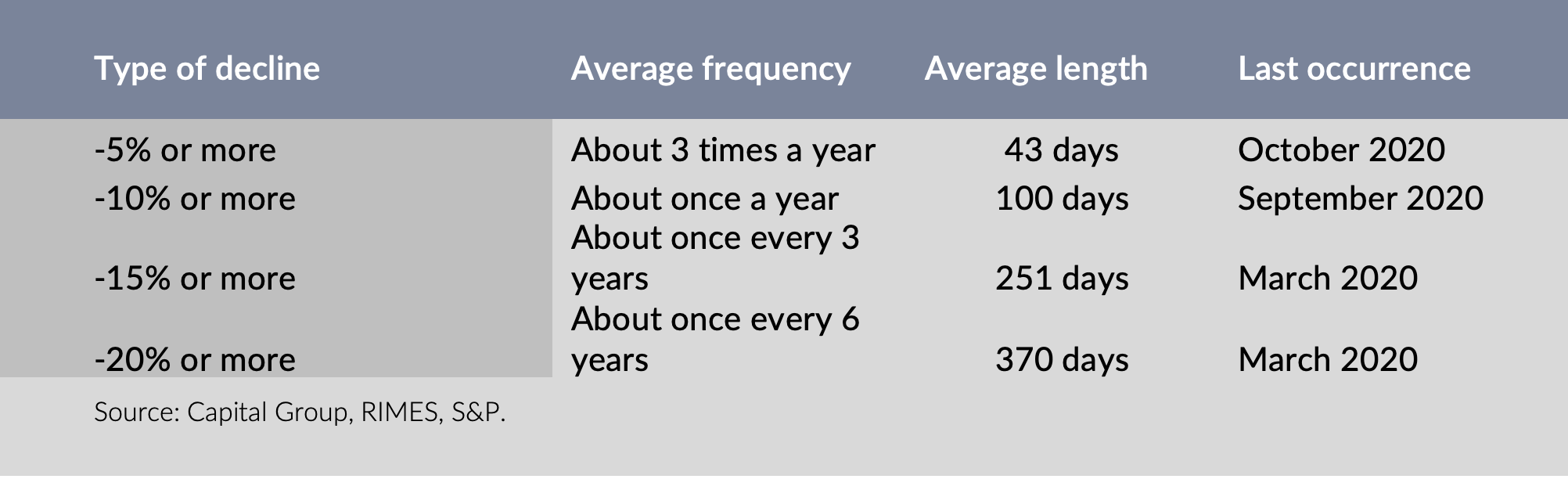 | Type of decline | Average frequency | Average length | Last occurrence |
|---|---|---|---|
| -5% or more | About 3 times a year | 43 days | October 2020 |
| -10% or more | About once a year | 100 days | September 2020 |
| -15% or more | About once every 3 years | 251 days | March 2020 |
| -20% or more | About once every 6 years | 370 days | March 2020 |

Source: Capital Group, RIMES, S&P.